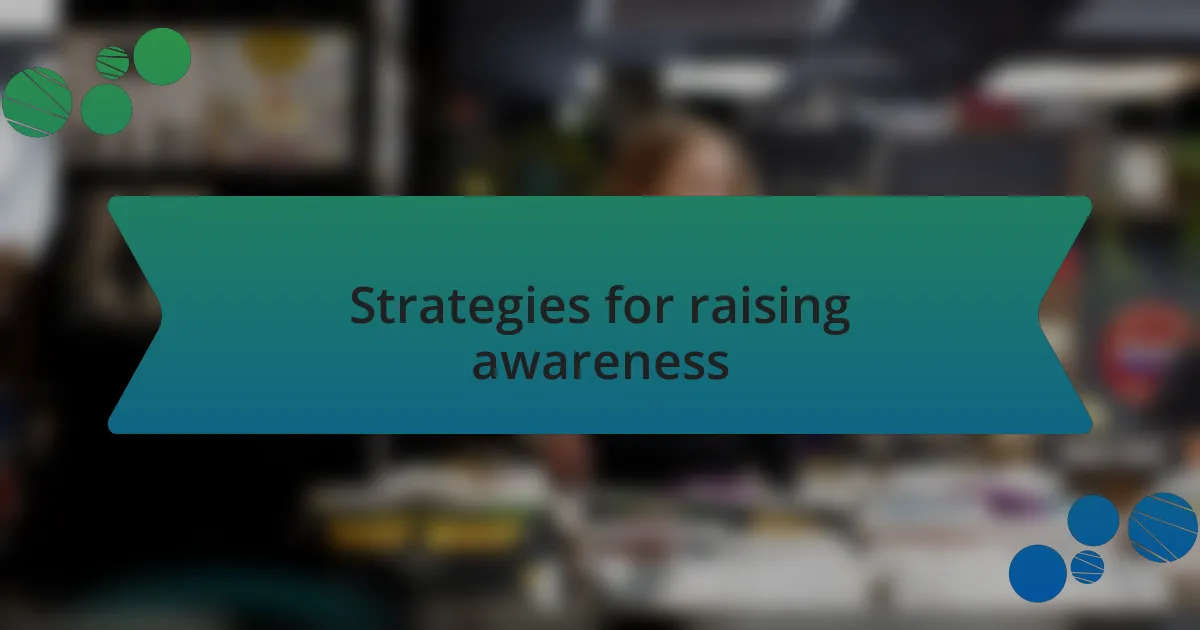 Strategies for raising awareness